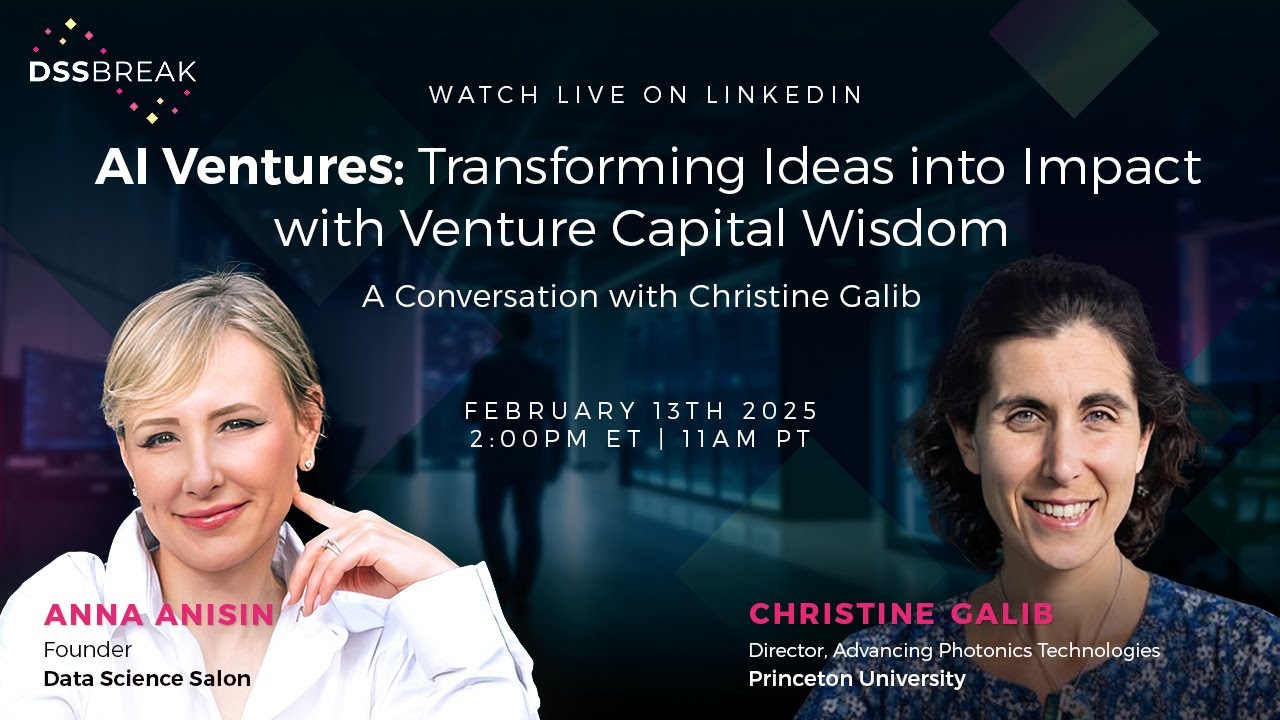 DSSBREAK

WATCH LIVE ON LINKEDIN

AI Ventures: Transforming Ideas into Impact with Venture Capital Wisdom

A Conversation with Christine Galib

FEBRUARY 13TH 2025
2:00PM ET | 11AM PT

ANNA ANISIN
Founder
Data Science Salon

CHRISTINE GALIB
Director, Advancing Photonics Technologies
Princeton University